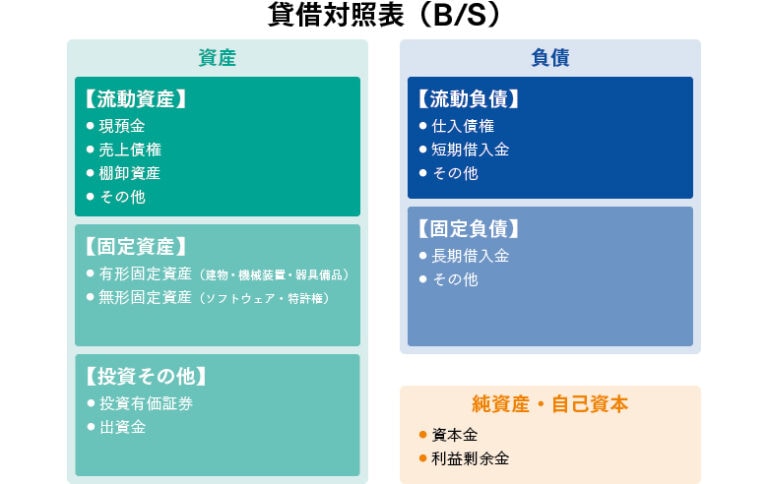 貸借対照表（B/S）

資産

【流動資産】
● 現預金
● 売上債権
● 棚卸資産
● その他

【固定資産】
● 有形固定資産（建物・機械装置・器具備品）
● 無形固定資産（ソフトウェア・特許権）

【投資その他】
● 投資有価証券
● 出資金

負債

【流動負債】
● 仕入債権
● 短期借入金
● その他

【固定負債】
● 長期借入金
● その他

純資産・自己資本
● 資本金
● 利益剰余金